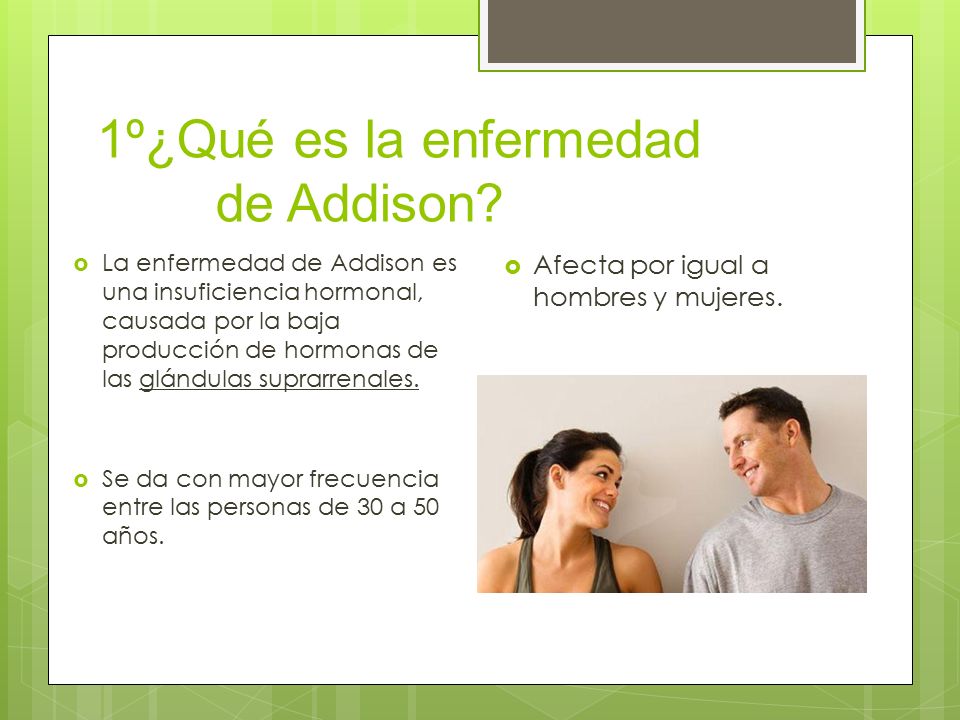 1º¿Qué es la enfermedad de Addison?

La enfermedad de Addison es una insuficiencia hormonal, causada por la baja producción de hormonas de las glándulas suprarrenales.

Se da con mayor frecuencia entre las personas de 30 a 50 años.

Afecta por igual a hombres y mujeres.